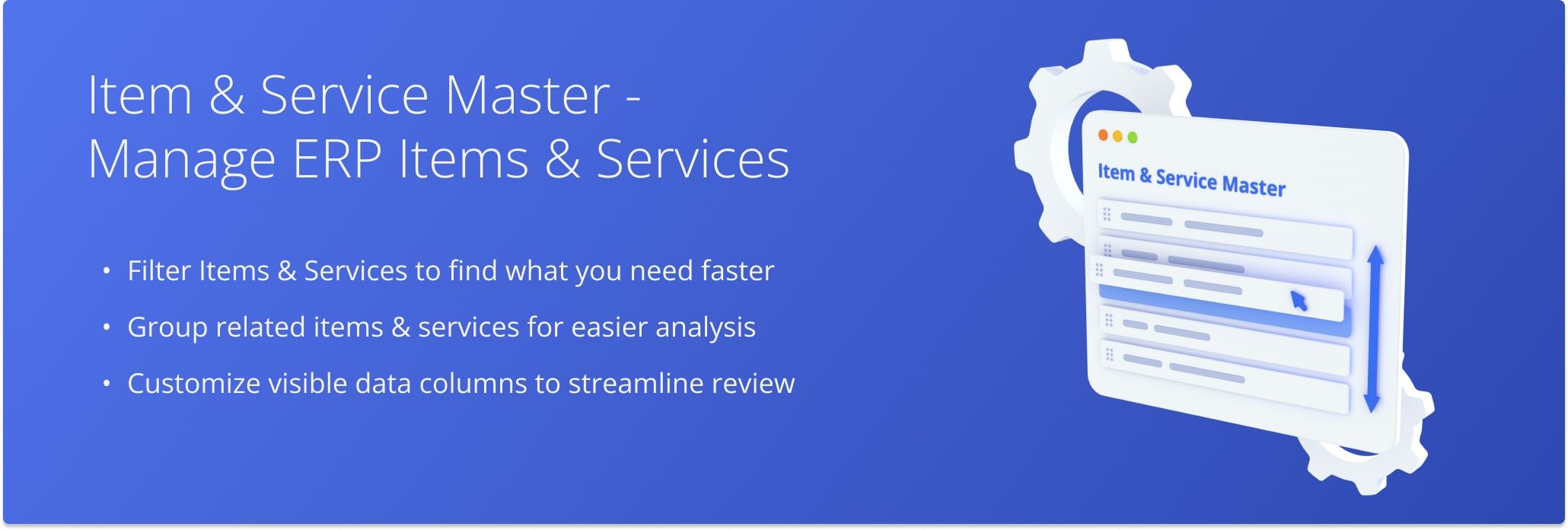 Item & Service Master - Manage ERP Items & Services

• Filter Items & Services to find what you need faster
• Group related items & services for easier analysis
• Customize visible data columns to streamline review

Item & Service Master